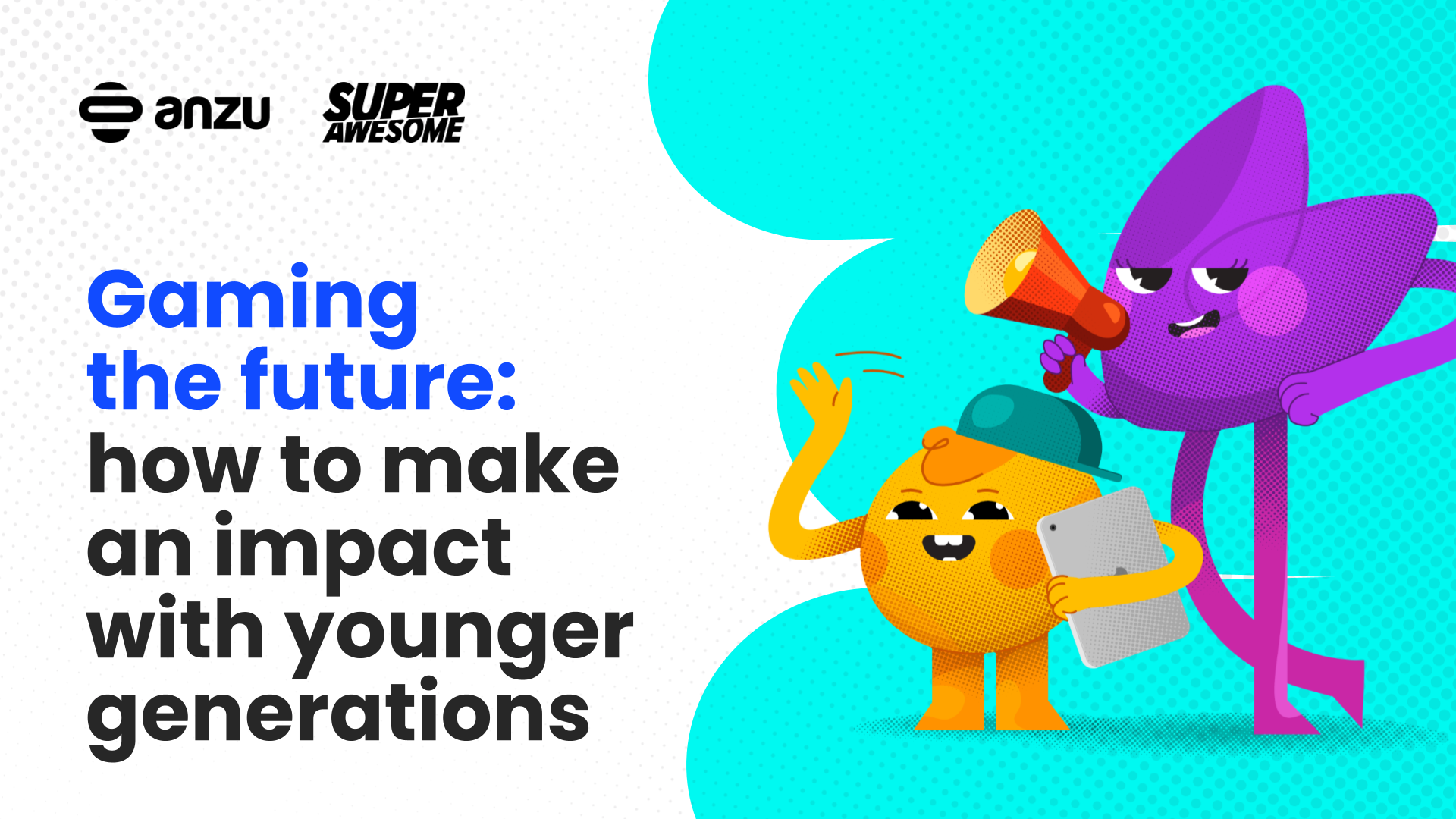 anzu

SUPER AWESOME

Gaming the future: how to make an impact with younger generations